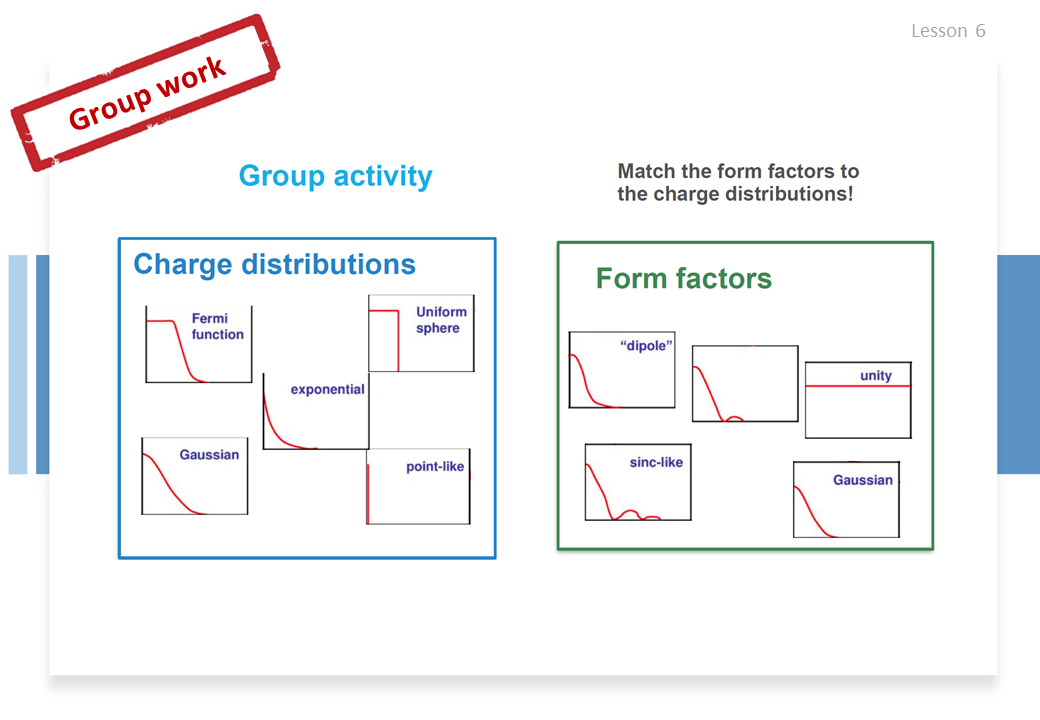 Lesson 6

Group work

Group activity

Match the form factors to the charge distributions!

Charge distributions

Fermi function

Uniform sphere

exponential

Gaussian

point-like

Form factors

"dipole"

unity

sinc-like

Gaussian